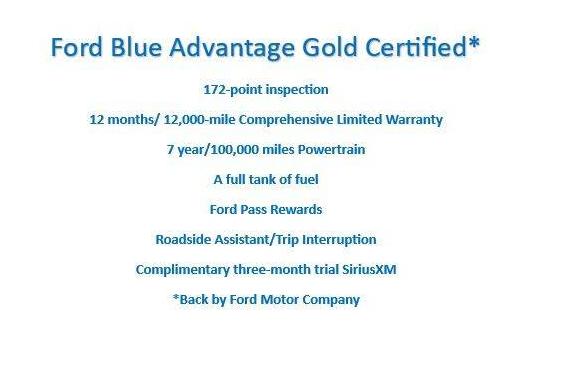 Ford Blue Advantage Gold Certified*

172-point inspection

12 months/ 12,000-mile Comprehensive Limited Warranty

7 year/100,000 miles Powertrain

A full tank of fuel

Ford Pass Rewards

Roadside Assistant/Trip Interruption

Complimentary three-month trial SiriusXM

*Back by Ford Motor Company